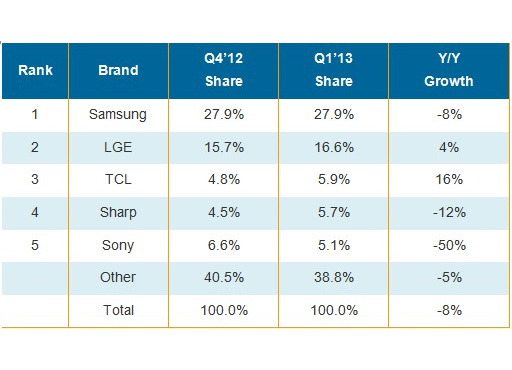 | Rank | Brand | Q4'12 Share | Q1'13 Share | Y/Y Growth |
|---|---|---|---|---|
| 1 | Samsung | 27.9% | 27.9% | -8% |
| 2 | LGE | 15.7% | 16.6% | 4% |
| 3 | TCL | 4.8% | 5.9% | 16% |
| 4 | Sharp | 4.5% | 5.7% | -12% |
| 5 | Sony | 6.6% | 5.1% | -50% |
|  | Other | 40.5% | 38.8% | -5% |
|  | Total | 100.0% | 100.0% | -8% |